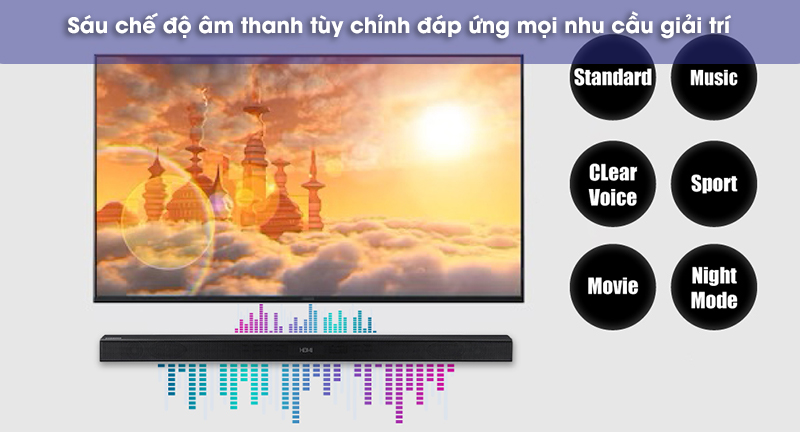 Sáu chế độ âm thanh tùy chỉnh đáp ứng mọi nhu cầu giải trí

Standard

Music

CLear Voice

Sport

Movie

Night Mode

HDMI